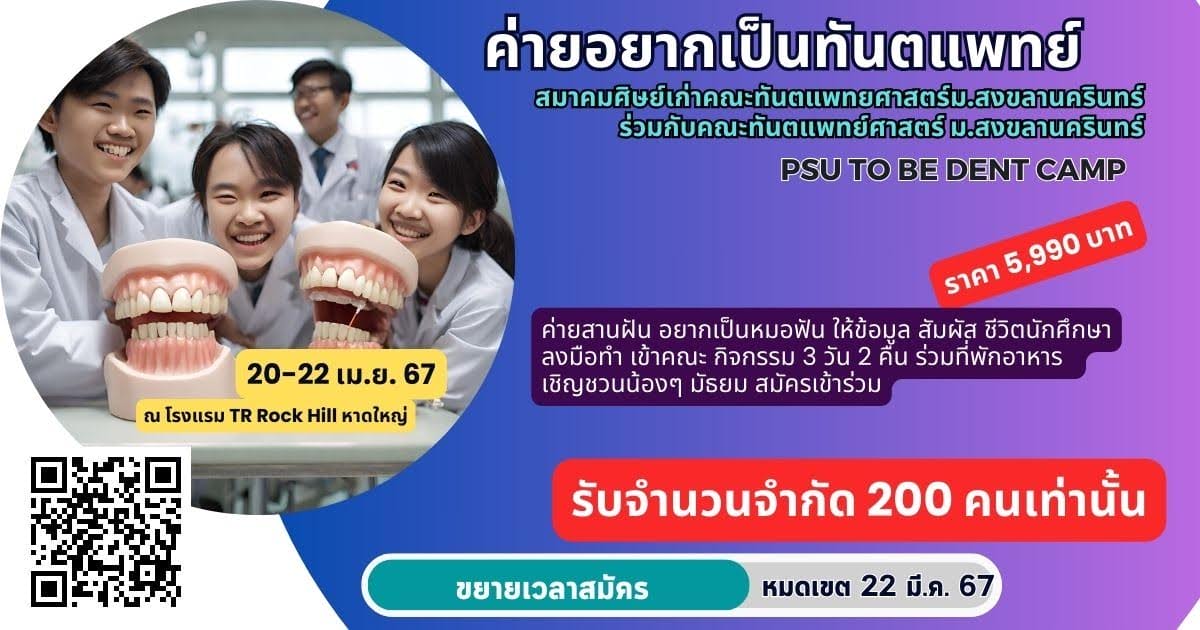 ค่ายอยากเป็นทันตแพทย์

สมาคมศิษย์เก่าคณะทันตแพทยศาสตร์ม.สงขลานครินทร์
ร่วมกับคณะทันตแพทย์ศาสตร์ ม.สงขลานครินทร์

PSU TO BE DENT CAMP

ราคา 5,990 บาท

ค่ายสานฝัน อยากเป็นหมอฟัน ให้ข้อมูล สัมผัส ชีวิตนักศึกษา ลงมือทำ เข้าคณะ กิจกรรม 3 วัน 2 คืน ร่วมที่พักอาหาร เชิญชวนน้องๆ มัธยม สมัครเข้าร่วม

20-22 เม.ย. 67

ณ โรงแรม TR Rock Hill หาดใหญ่

รับจำนวนจำกัด 200 คนเท่านั้น

ขยายเวลาสมัคร

หมดเขต 22 มี.ค. 67